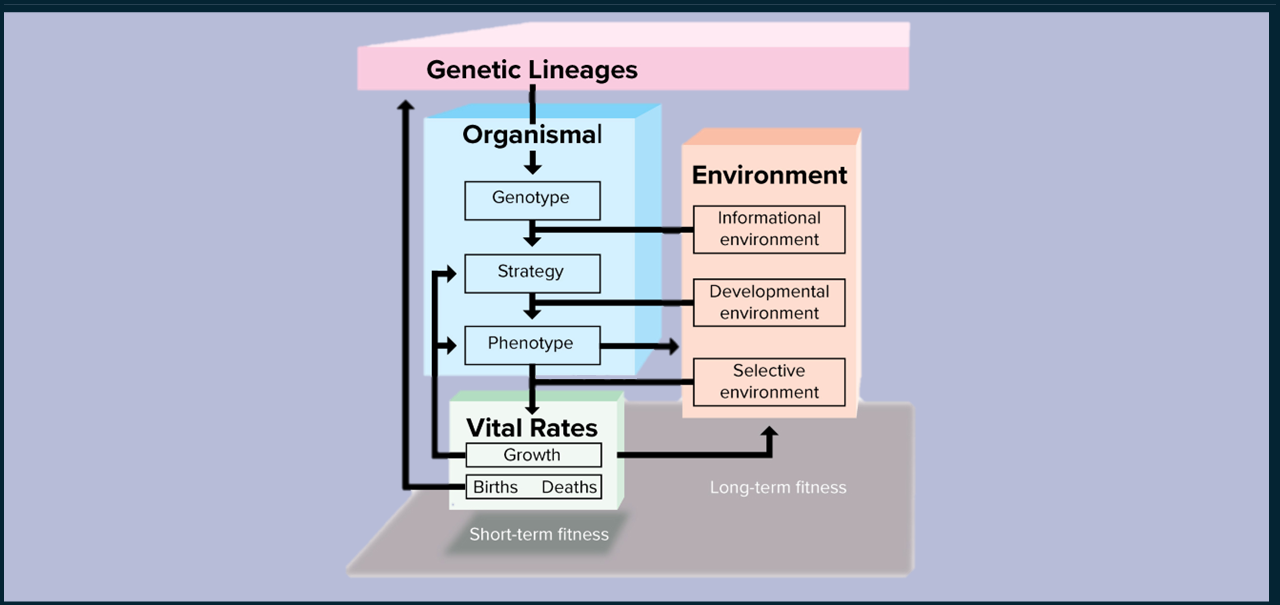 Genetic Lineages

Organismal

Genotype

Strategy

Phenotype

Environment

Informational environment

Developmental environment

Selective environment

Vital Rates

Growth

Births Deaths

Long-term fitness

Short-term fitness